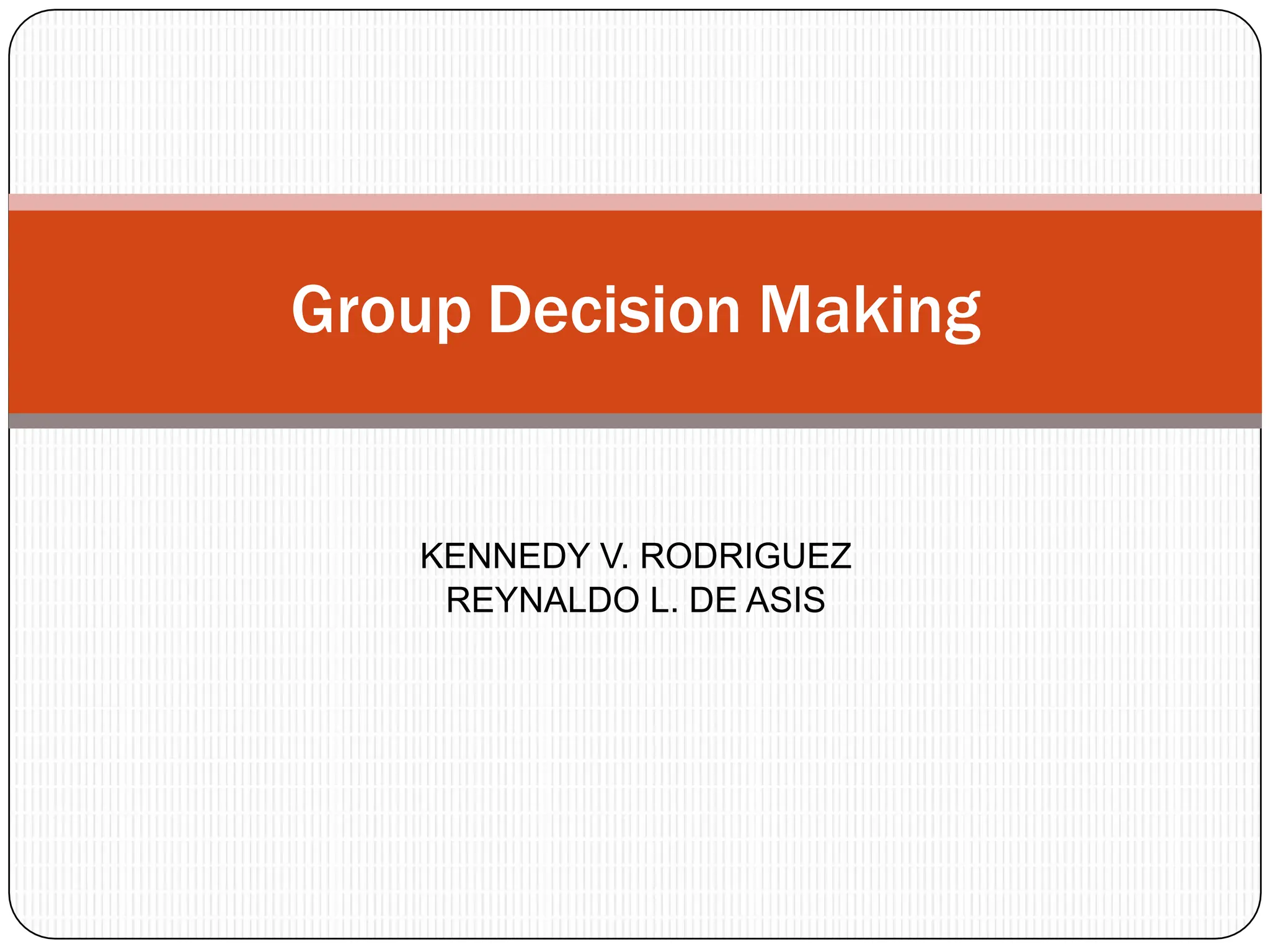 Group Decision Making

KENNEDY V. RODRIGUEZ
REYNALDO L. DE ASIS